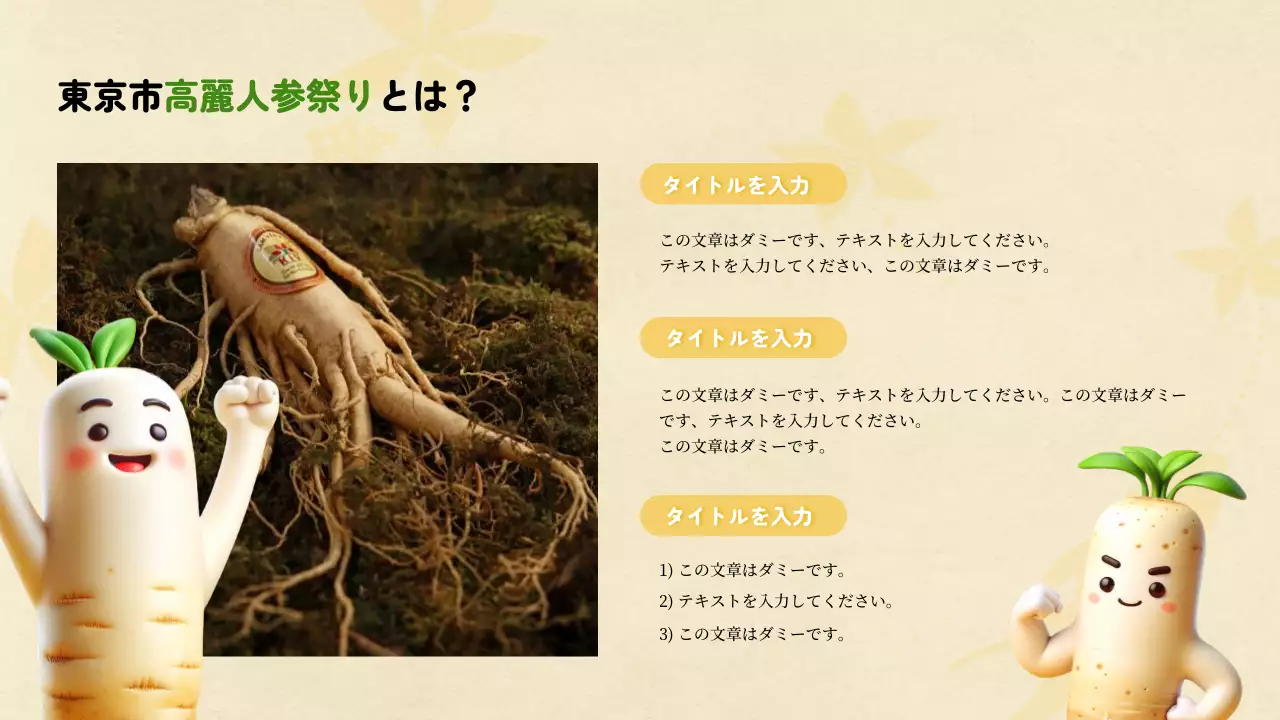 東京市高麗人参祭りとは？

タイトルを入力

この文章はダミーです、テキストを入力してください。
テキストを入力してください、この文章はダミーです。

タイトルを入力

この文章はダミーです、テキストを入力してください。この文章はダミーです、テキストを入力してください。
この文章はダミーです。

タイトルを入力

1) この文章はダミーです。
2) テキストを入力してください。
3) この文章はダミーです。